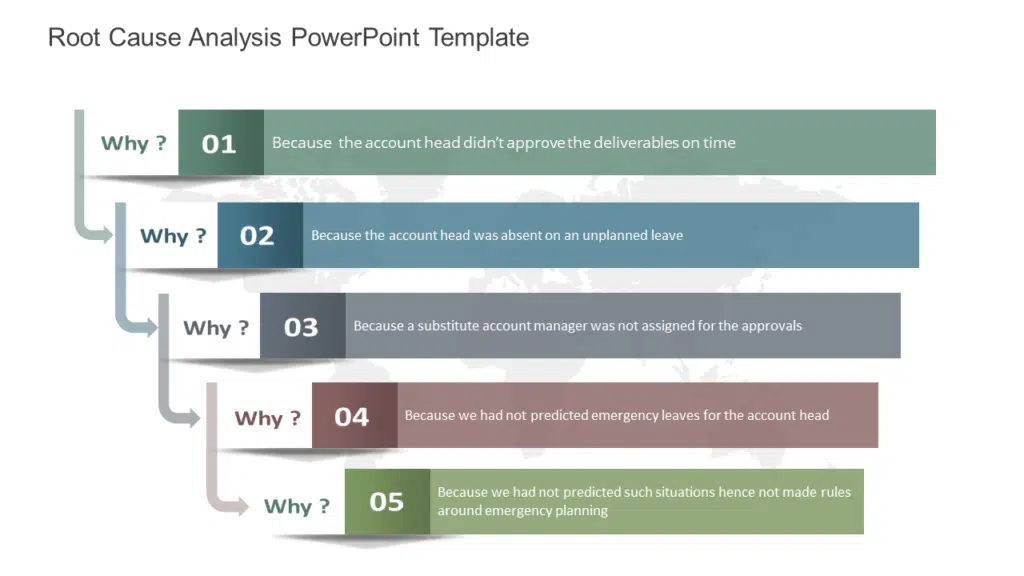 Root Cause Analysis PowerPoint Template

Why ? 01 Because the account head didn't approve the deliverables on time

Why ? 02 Because the account head was absent on an unplanned leave

Why ? 03 Because a substitute account manager was not assigned for the approvals

Why ? 04 Because we had not predicted emergency leaves for the account head

Why ? 05 Because we had not predicted such situations hence not made rules around emergency planning